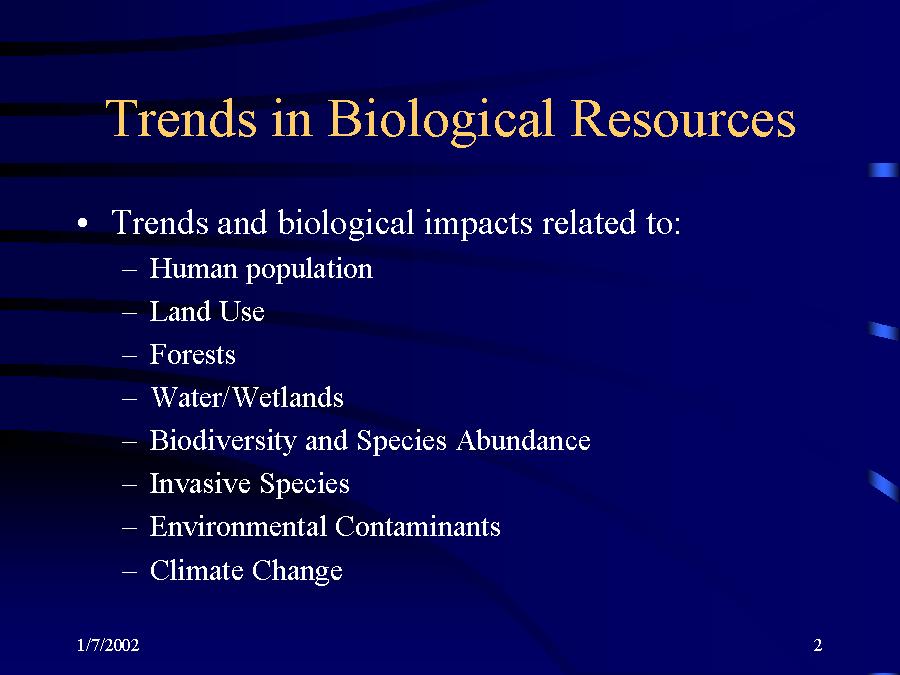 Trends in Biological Resources

• Trends and biological impacts related to:
– Human population
– Land Use
– Forests
– Water/Wetlands
– Biodiversity and Species Abundance
– Invasive Species
– Environmental Contaminants
– Climate Change

1/7/2002

2